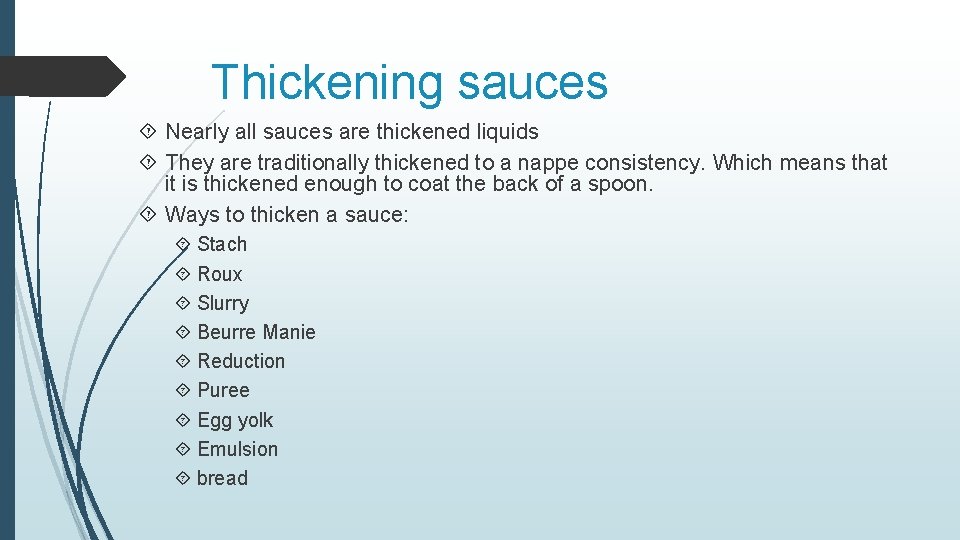 Thickening sauces

Nearly all sauces are thickened liquids

They are traditionally thickened to a nappe consistency. Which means that it is thickened enough to coat the back of a spoon.

Ways to thicken a sauce:

Stach

Roux

Slurry

Beurre Manie

Reduction

Puree

Egg yolk

Emulsion

bread